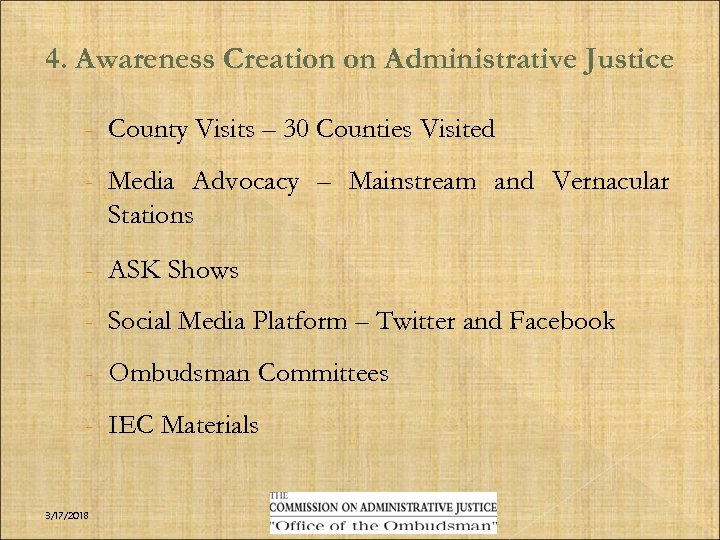 4. Awareness Creation on Administrative Justice

- County Visits – 30 Counties Visited

- Media Advocacy – Mainstream and Vernacular Stations

- ASK Shows

- Social Media Platform – Twitter and Facebook

- Ombudsman Committees

- IEC Materials

3/17/2018

THE
COMMISSION ON ADMINISTRATIVE JUSTICE
"Office of the Ombudsman"